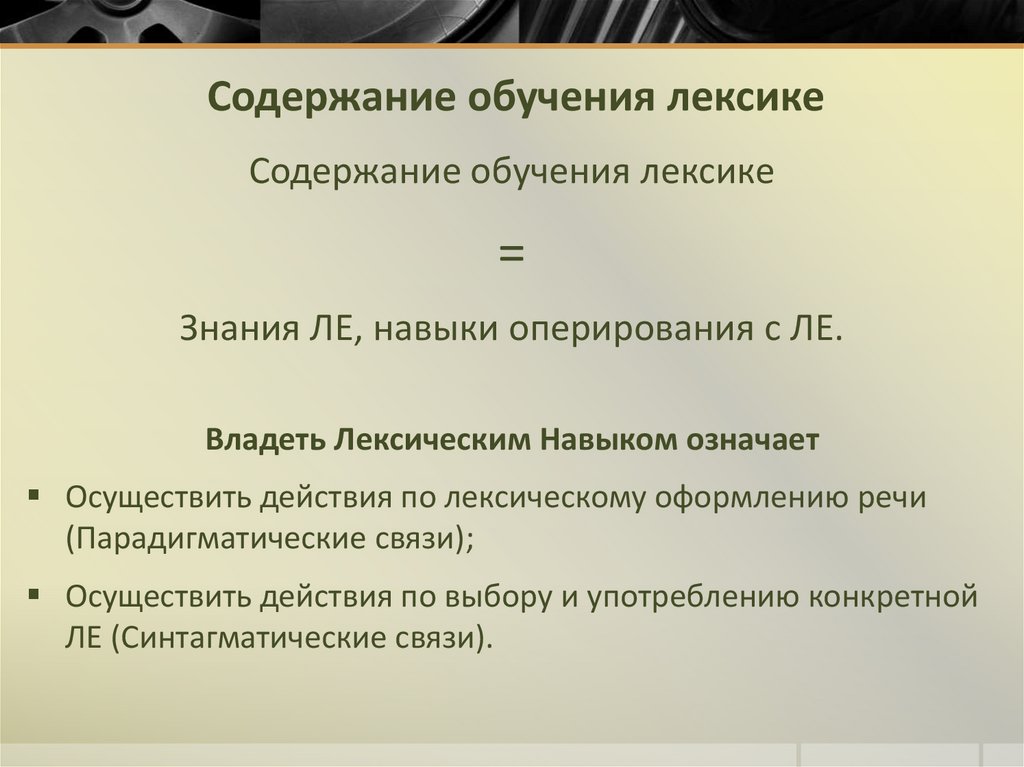 Содержание обучения лексике

Содержание обучения лексике

=

Знания ЛЕ, навыки оперирования с ЛЕ.

Владеть Лексическим Навыком означает

▪ Осуществить действия по лексическому оформлению речи (Парадигматические связи);

▪ Осуществить действия по выбору и употреблению конкретной ЛЕ (Синтагматические связи).